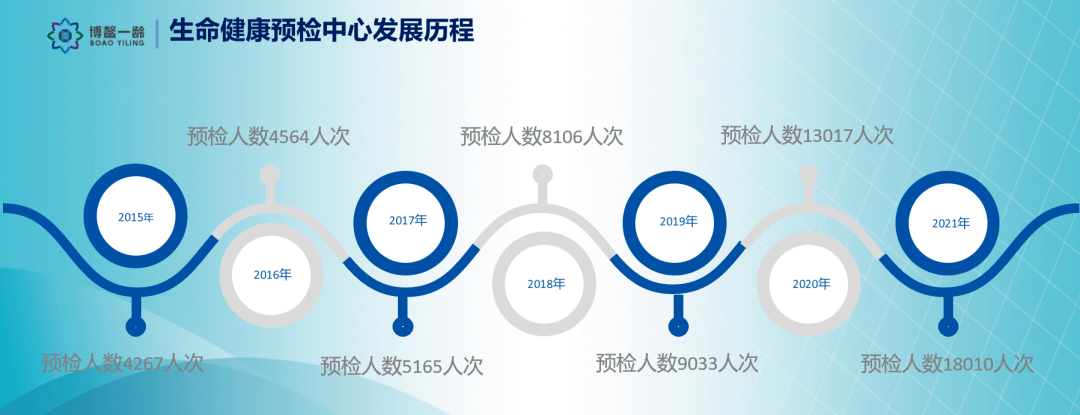 博鳌一龄
BOAO YILING

生命健康预检中心发展历程

预检人数4564人次

预检人数8106人次

预检人数13017人次

2015年

2016年

2017年

2018年

2019年

2020年

2021年

预检人数4267人次

预检人数5165人次

预检人数9033人次

预检人数18010人次